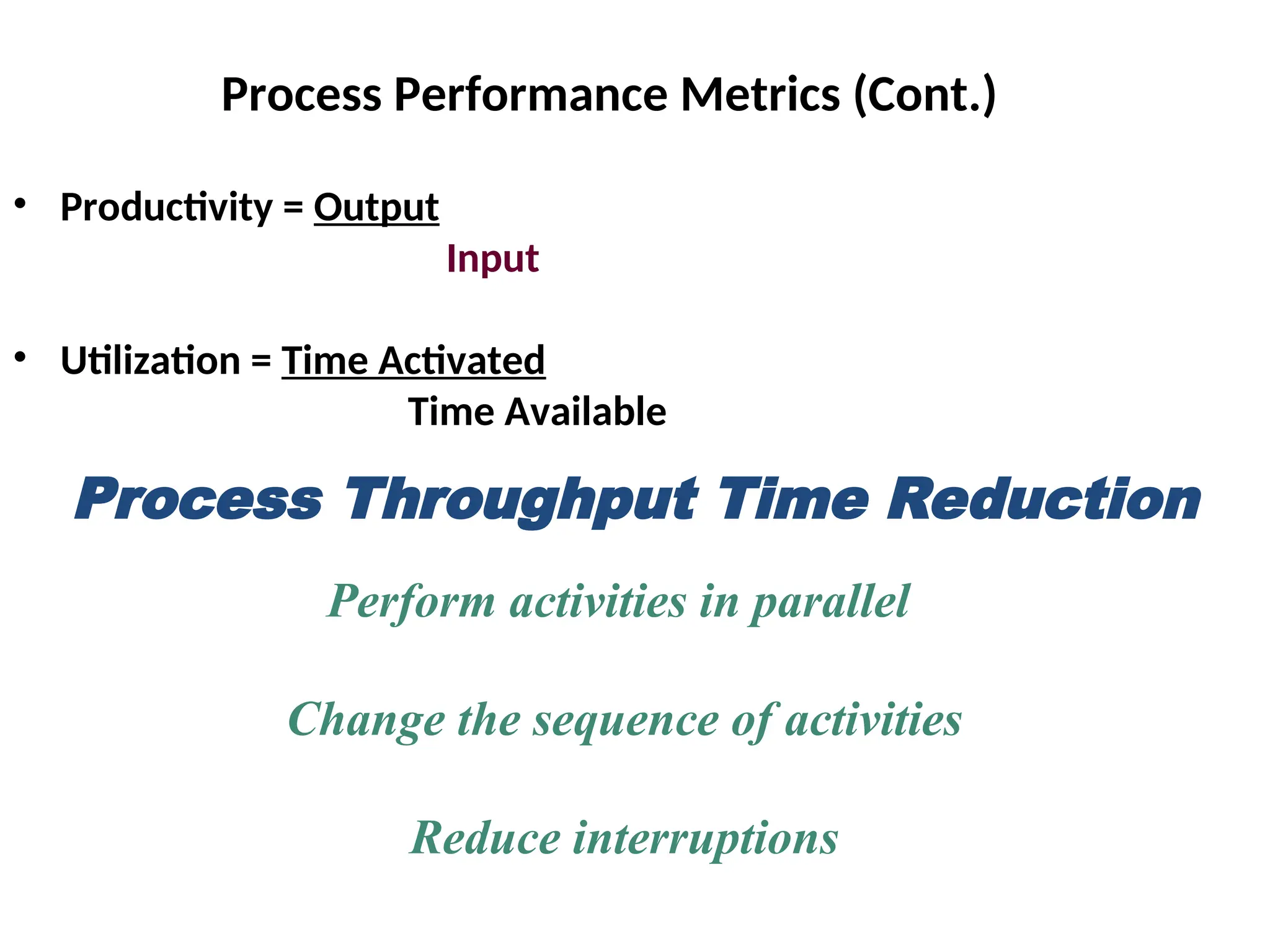 Process Performance Metrics (Cont.)

• Productivity = Output
Input

• Utilization = Time Activated
Time Available

Process Throughput Time Reduction

Perform activities in parallel

Change the sequence of activities

Reduce interruptions